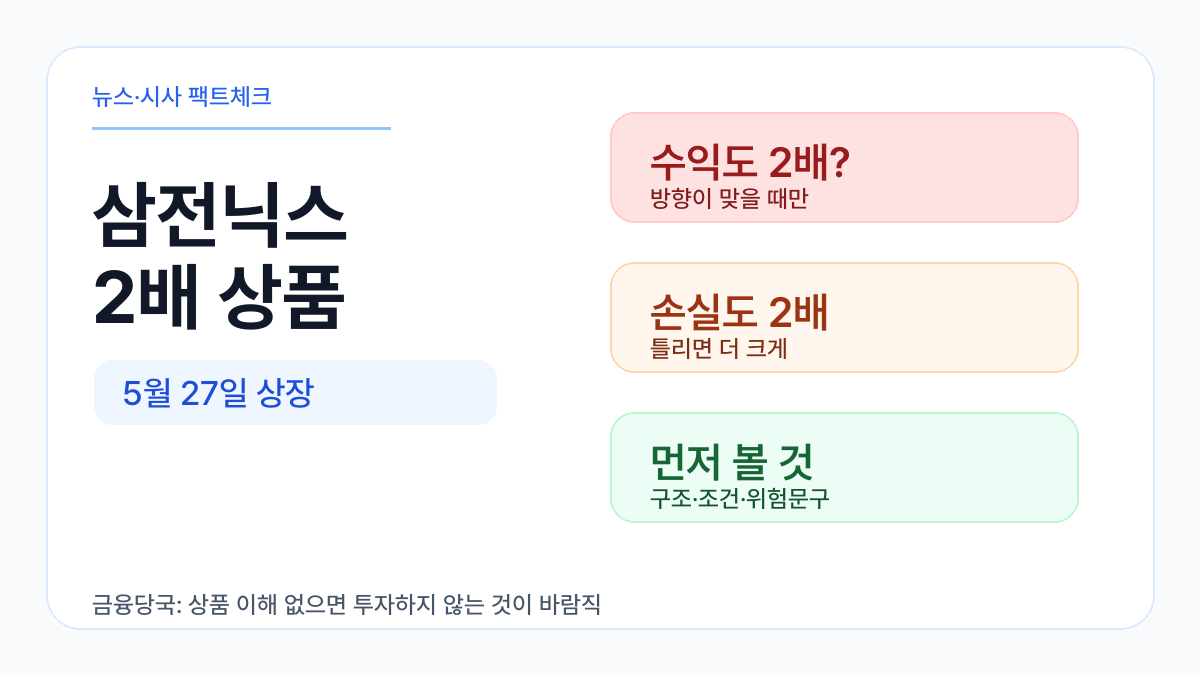 뉴스·시사 팩트체크

삼전닉스
2배 상품

5월 27일 상장

수익도 2배?
방향이 맞을 때만

손실도 2배
틀리면 더 크게

먼저 볼 것
구조·조건·위험문구

금융당국: 상품 이해 없으면 투자하지 않는 것이 바람직